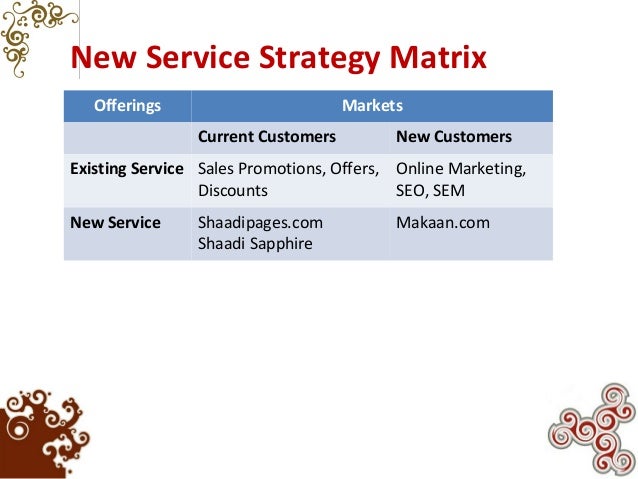 New Service Strategy Matrix

| Offerings | Markets | |
|---|---|---|
| | Current Customers | New Customers |
| Existing Service | Sales Promotions, Offers, Discounts | Online Marketing, SEO, SEM |
| New Service | Shaadipages.com Shaadi Sapphire | Makaan.com |